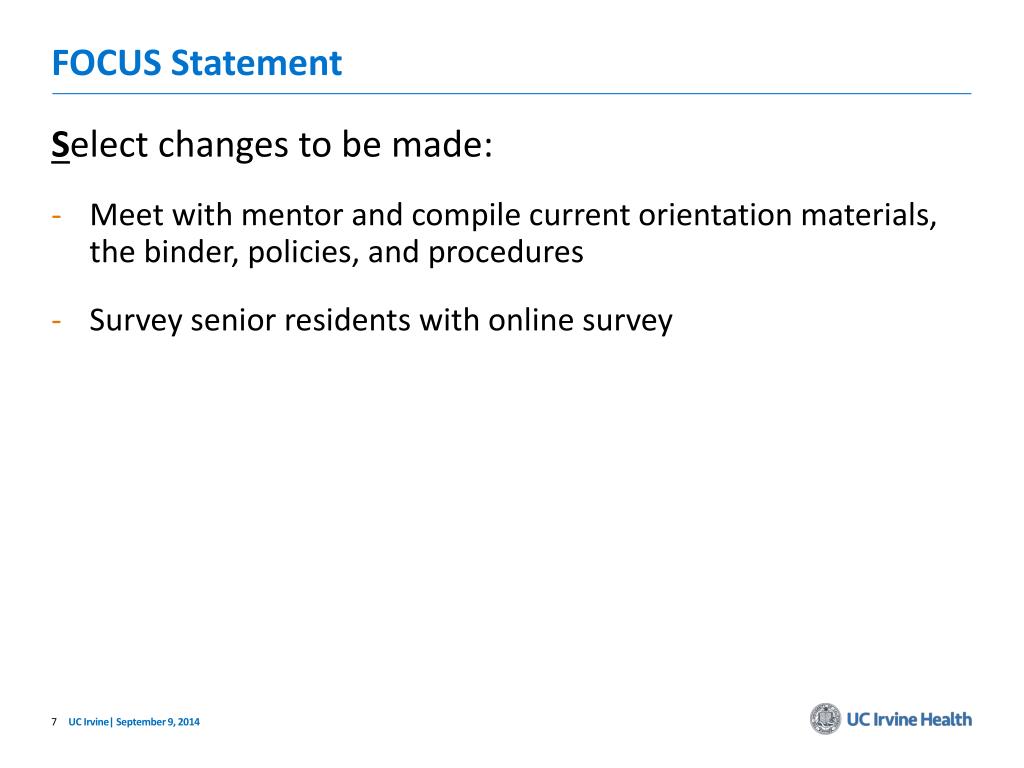 FOCUS Statement

Select changes to be made:

- Meet with mentor and compile current orientation materials, the binder, policies, and procedures

- Survey senior residents with online survey

7 UC Irvine| September 9, 2014

UC Irvine Health